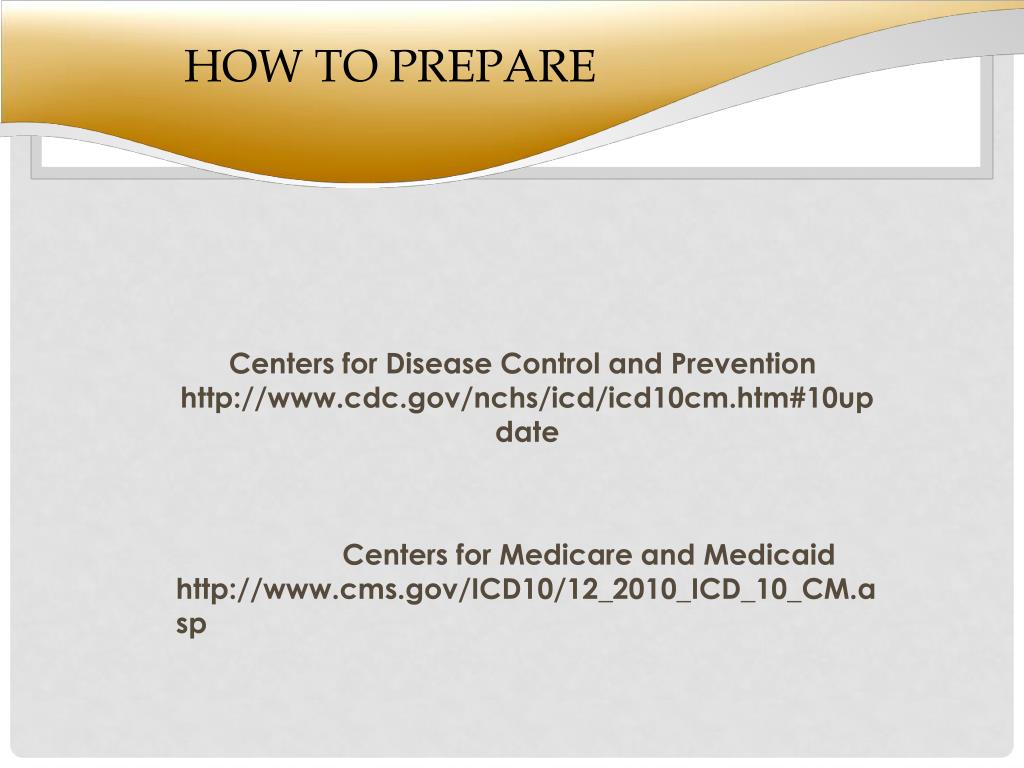 HOW TO PREPARE

Centers for Disease Control and Prevention
http://www.cdc.gov/nchs/icd/icd10cm.htm#10update

Centers for Medicare and Medicaid
http://www.cms.gov/ICD10/12_2010_ICD_10_CM.asp